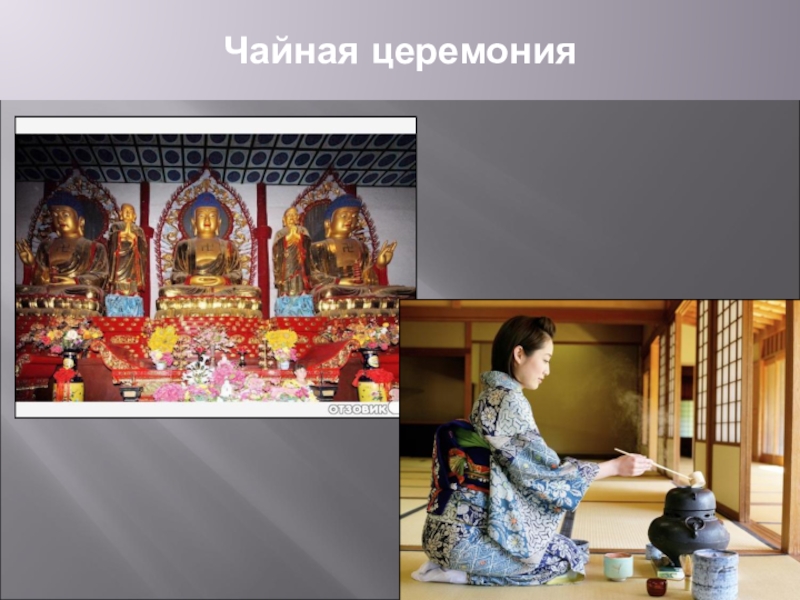 Чайная церемония

ОТЗОВИК